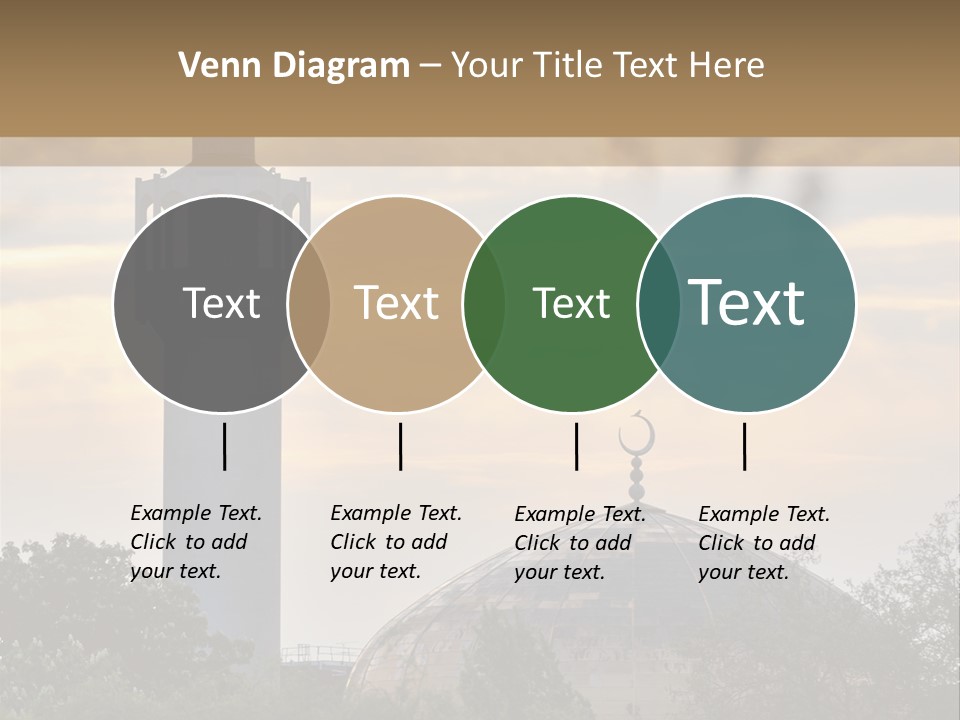 Venn Diagram – Your Title Text Here

Text

Text

Text

Text

Example Text. Click to add your text.

Example Text. Click to add your text.

Example Text. Click to add your text.

Example Text. Click to add your text.